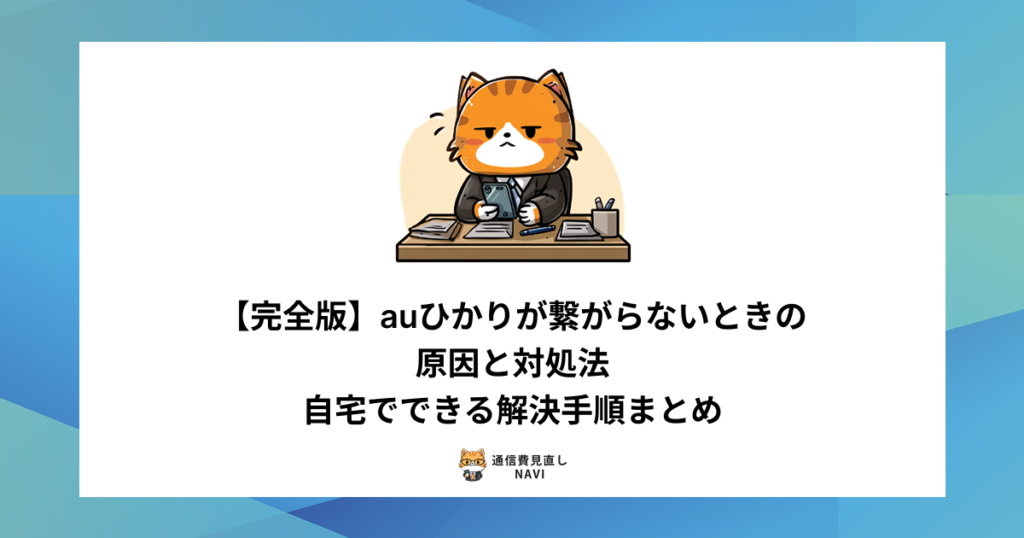 【完全版】auひかりが繋がらないときの
原因と対処法
自宅でできる解決手順まとめ

通信費見直し
NAVI